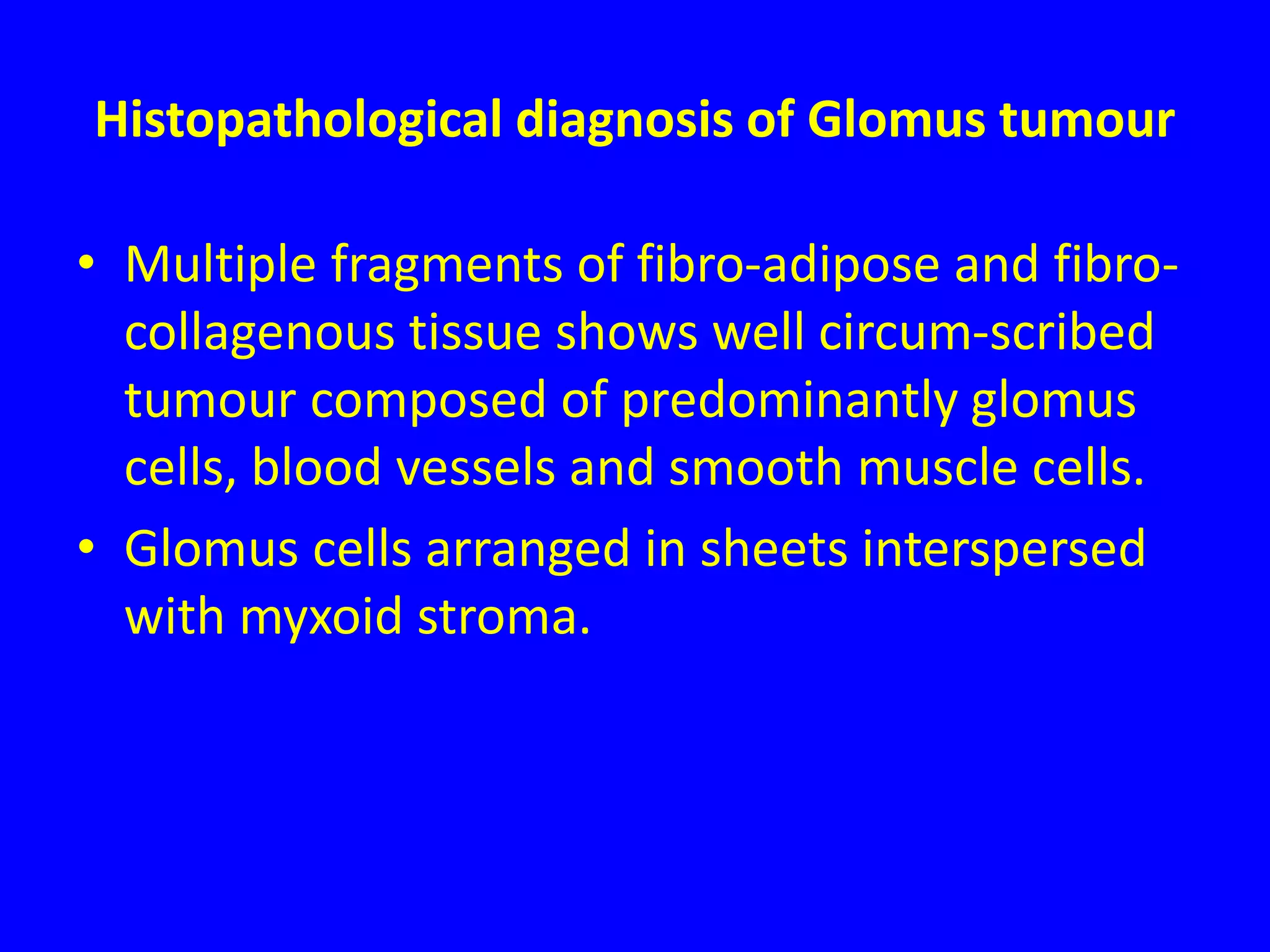 Histopathological diagnosis of Glomus tumour

• Multiple fragments of fibro-adipose and fibro-collagenous tissue shows well circum-scribed tumour composed of predominantly glomus cells, blood vessels and smooth muscle cells.

• Glomus cells arranged in sheets interspersed with myxoid stroma.